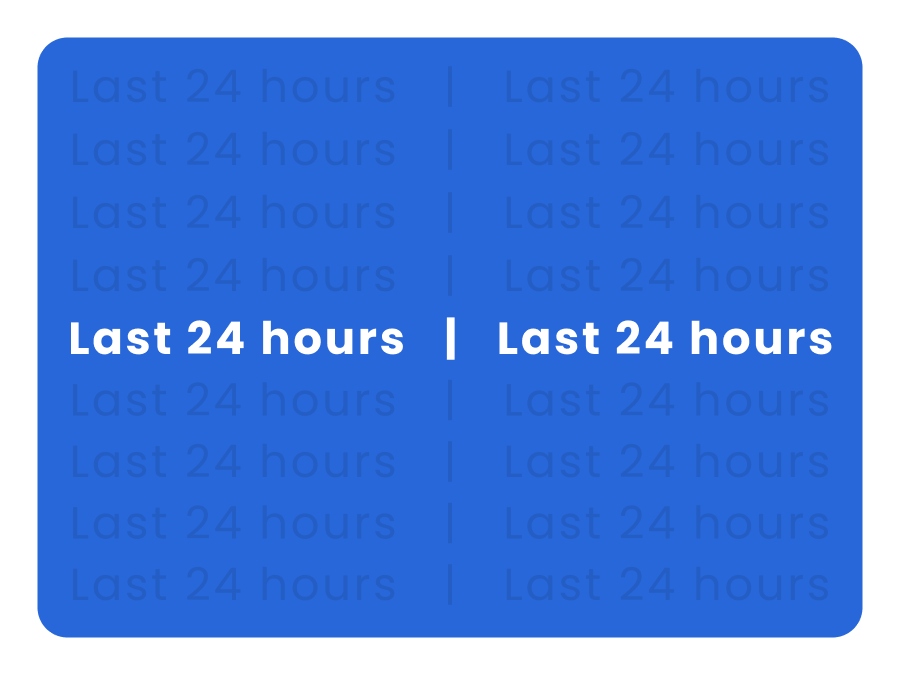 Last 24 hours | Last 24 hours
Last 24 hours | Last 24 hours
Last 24 hours | Last 24 hours
Last 24 hours | Last 24 hours
Last 24 hours | Last 24 hours
Last 24 hours | Last 24 hours
Last 24 hours | Last 24 hours
Last 24 hours | Last 24 hours
Last 24 hours | Last 24 hours